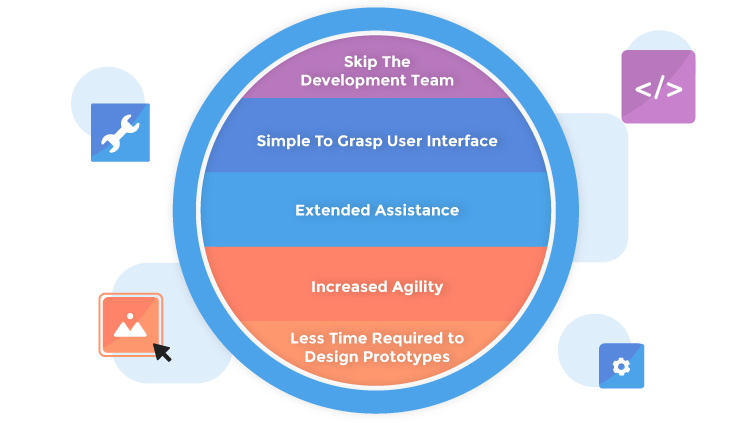 Skip The Development Team

Simple To Grasp User Interface

Extended Assistance

Increased Agility

Less Time Required to Design Prototypes

</>